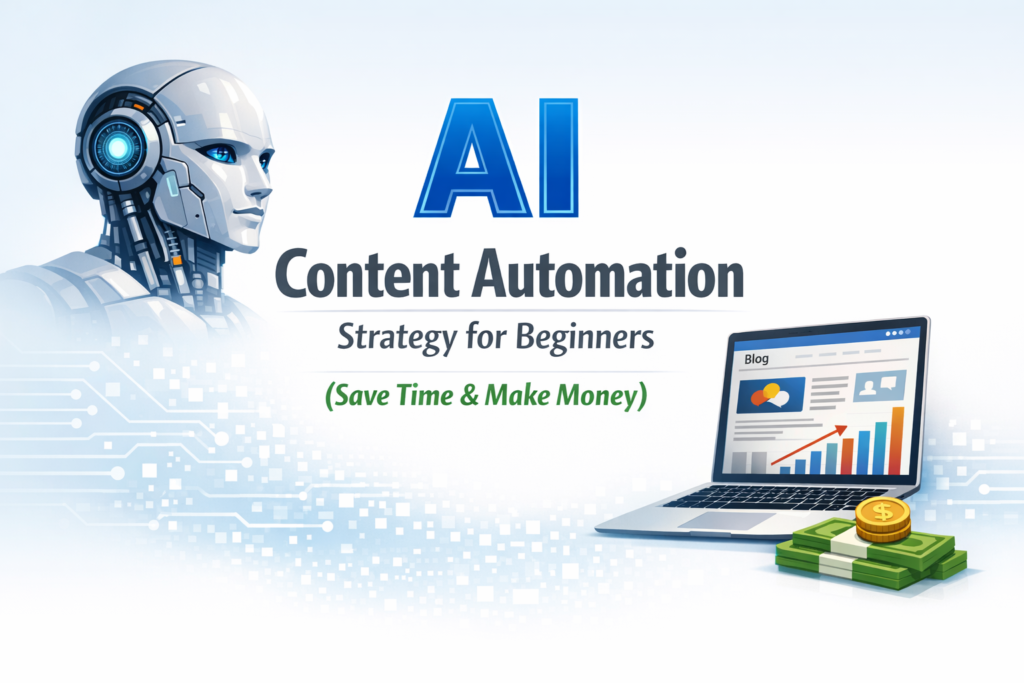 AI

Content Automation

Strategy for Beginners

(Save Time & Make Money)

Blog

$